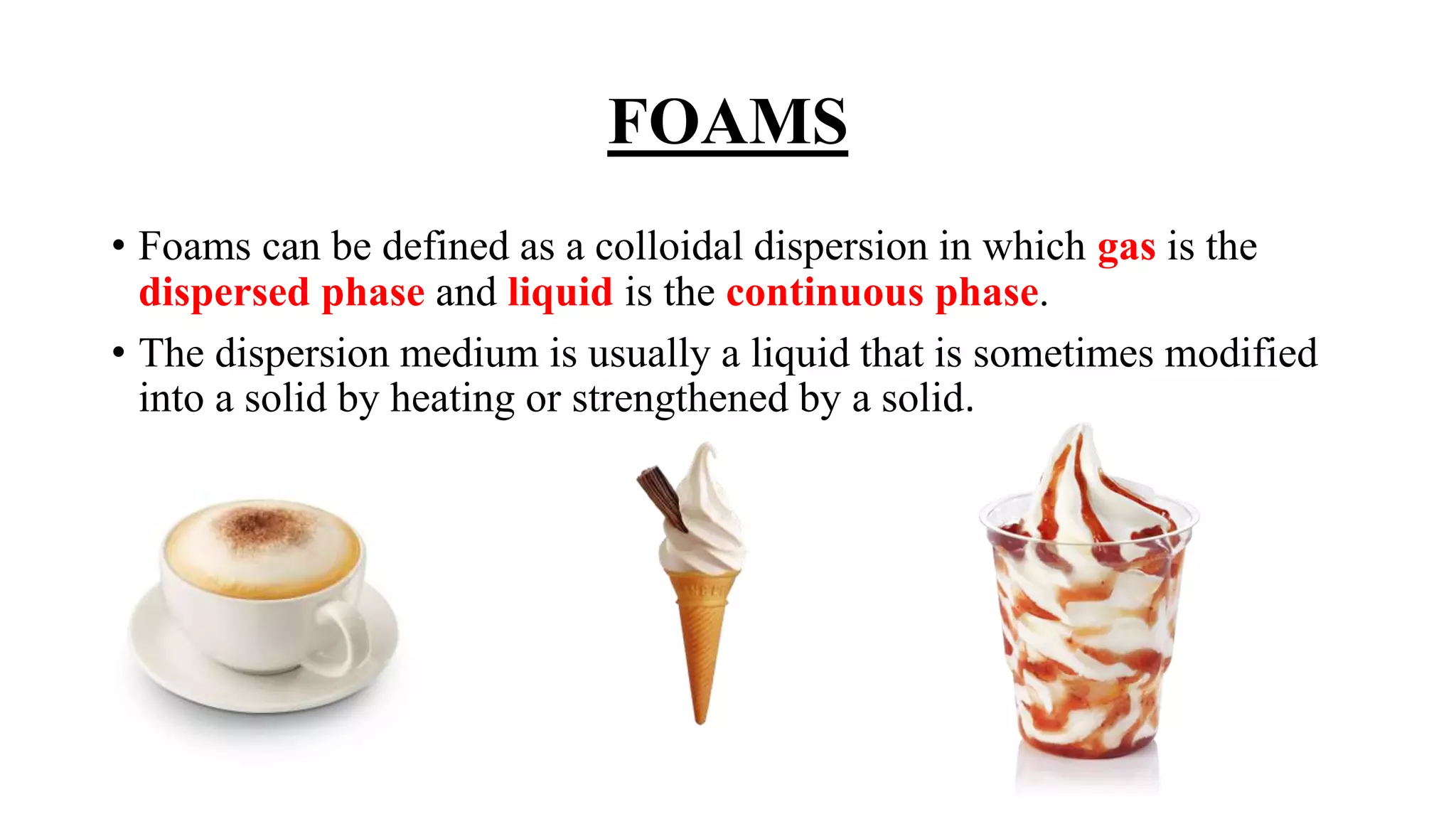 FOAMS

• Foams can be defined as a colloidal dispersion in which gas is the dispersed phase and liquid is the continuous phase.

• The dispersion medium is usually a liquid that is sometimes modified into a solid by heating or strengthened by a solid.